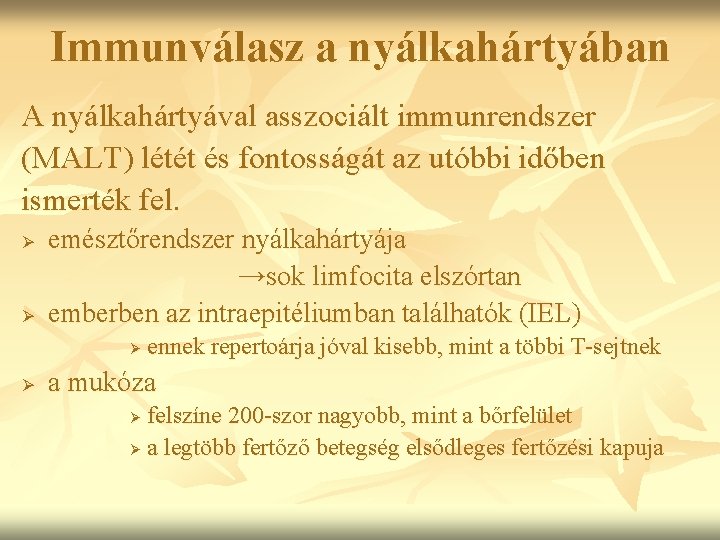 Immunválasz a nyálkahártyában

A nyálkahártyával asszociált immunrendszer (MALT) létét és fontosságát az utóbbi időben ismerték fel.

➢ emésztőrendszer nyálkahártyája
→sok limfocita elszórtan

➢ emberben az intraepitéliumban találhatók (IEL)
➢ ennek repertoárja jóval kisebb, mint a többi T-sejtnek

➢ a mukóza
➢ felszíne 200-szor nagyobb, mint a bőrfelület
➢ a legtöbb fertőző betegség elsődleges fertőzési kapuja